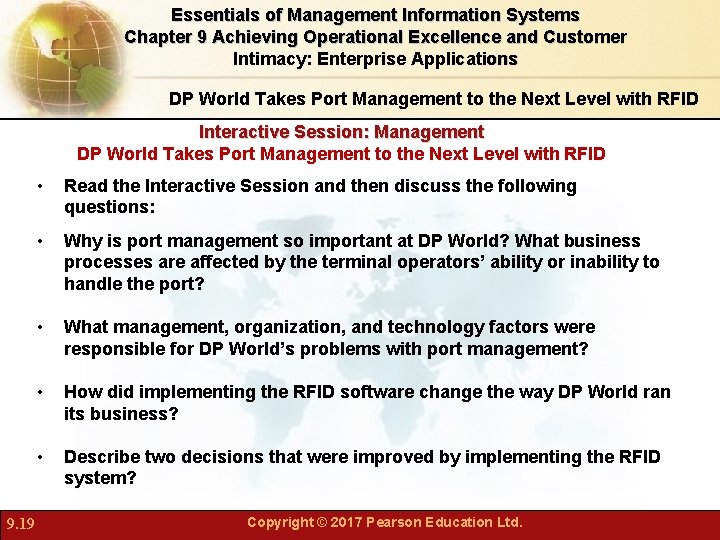 Essentials of Management Information Systems
Chapter 9 Achieving Operational Excellence and Customer Intimacy: Enterprise Applications

DP World Takes Port Management to the Next Level with RFID

Interactive Session: Management
DP World Takes Port Management to the Next Level with RFID

• Read the Interactive Session and then discuss the following questions:

• Why is port management so important at DP World? What business processes are affected by the terminal operators' ability or inability to handle the port?

• What management, organization, and technology factors were responsible for DP World's problems with port management?

• How did implementing the RFID software change the way DP World ran its business?

• Describe two decisions that were improved by implementing the RFID system?

9.19

Copyright © 2017 Pearson Education Ltd.